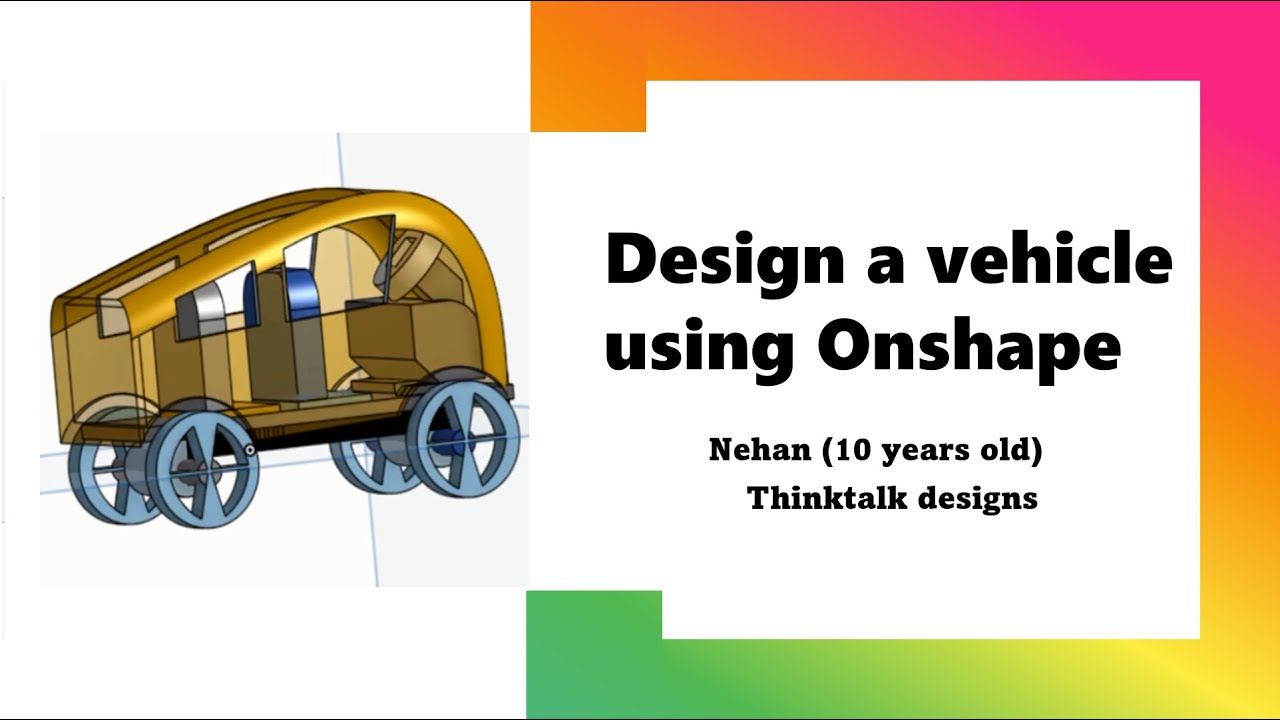 Design a vehicle using Onshape

Nehan (10 years old)
Thinktalk designs